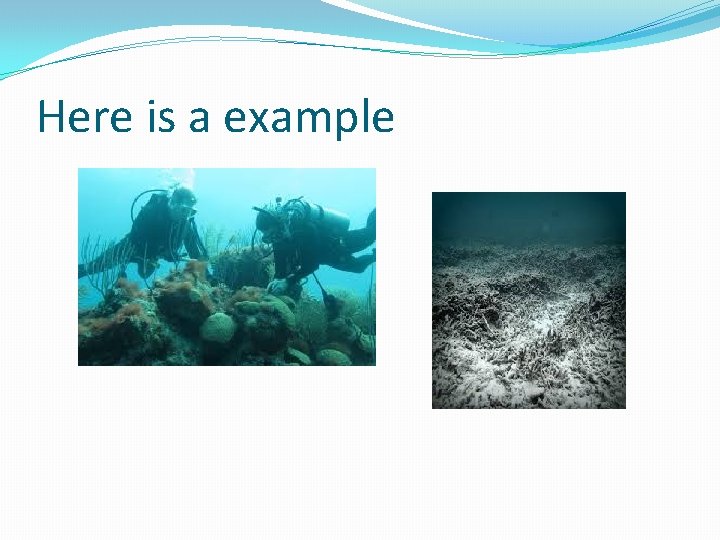 Here is a example